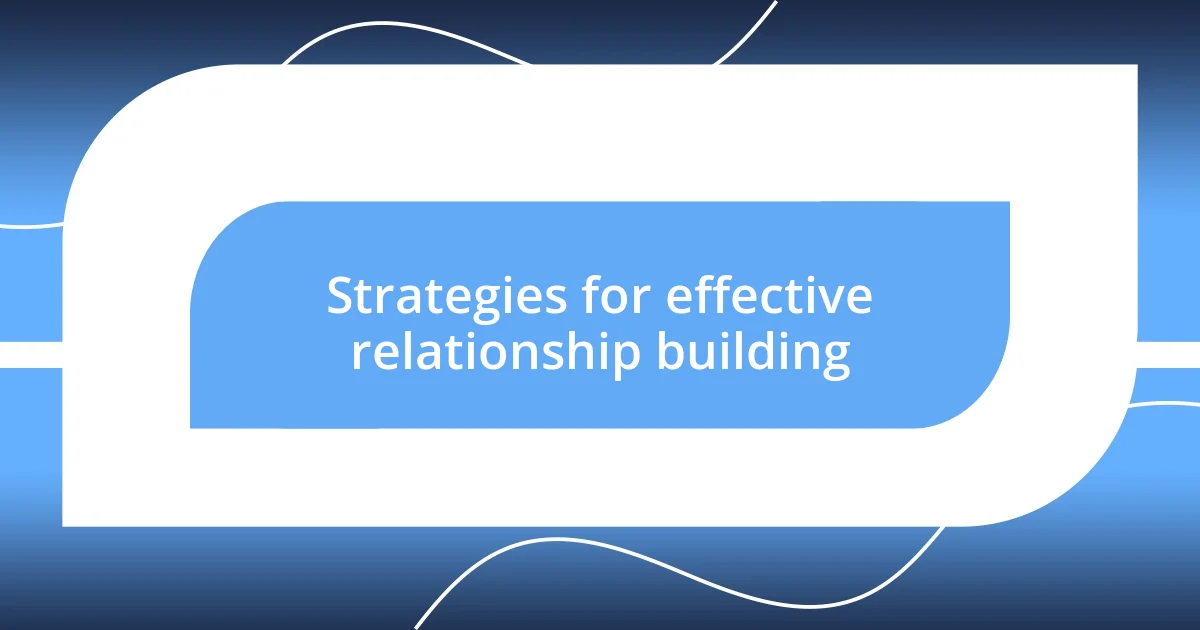 Strategies for effective relationship building